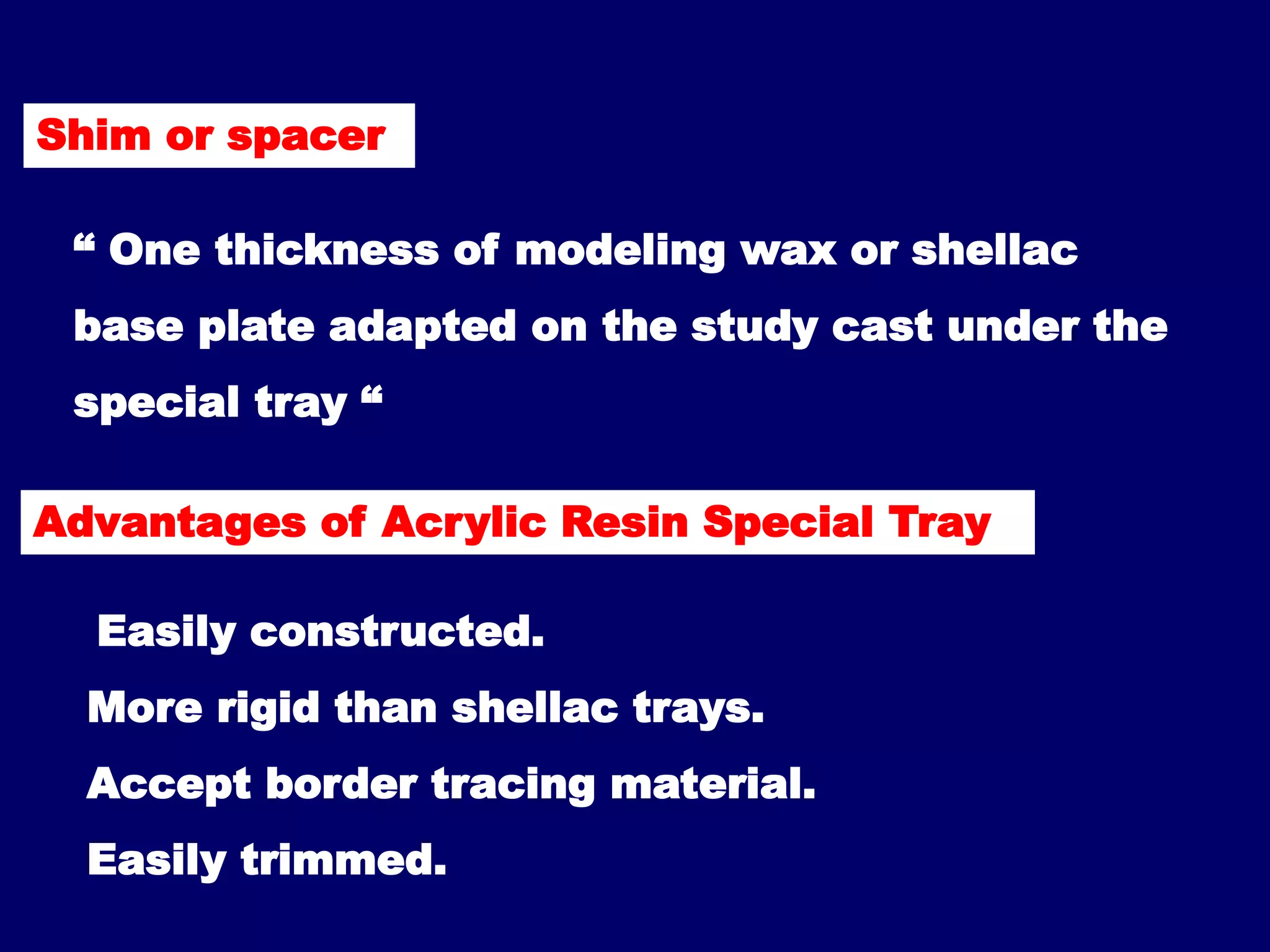 Shim or spacer

“ One thickness of modeling wax or shellac base plate adapted on the study cast under the special tray “

Advantages of Acrylic Resin Special Tray

Easily constructed.

More rigid than shellac trays.

Accept border tracing material.

Easily trimmed.